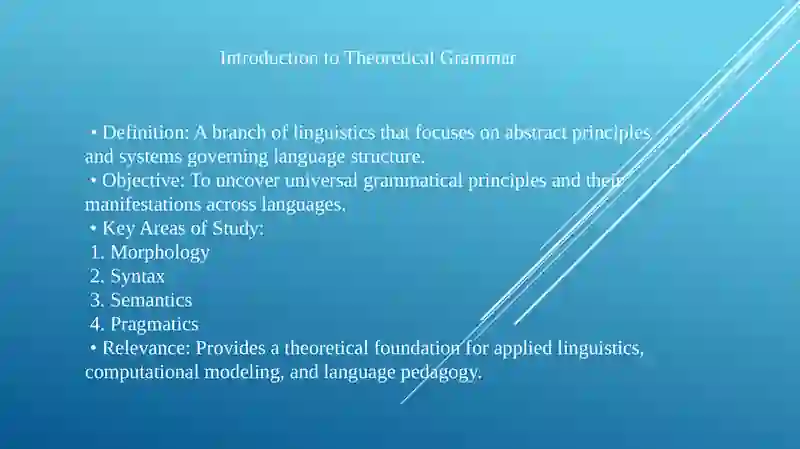 Introduction to Theoretical Grammar

• Definition: A branch of linguistics that focuses on abstract principles and systems governing language structure.
• Objective: To uncover universal grammatical principles and their manifestations across languages.
• Key Areas of Study:
1. Morphology
2. Syntax
3. Semantics
4. Pragmatics
• Relevance: Provides a theoretical foundation for applied linguistics, computational modeling, and language pedagogy.